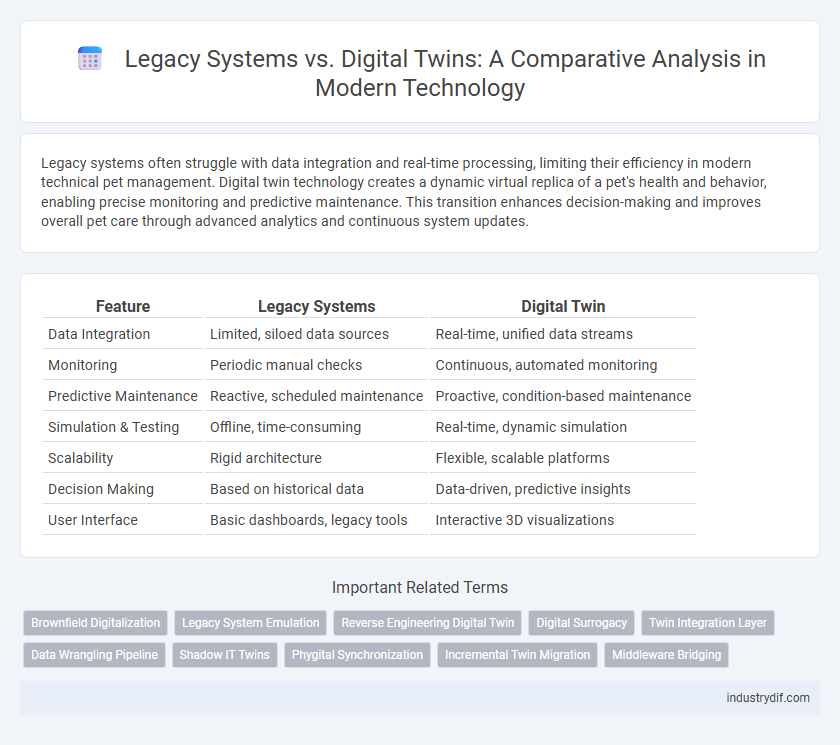 Legacy Systems vs. Digital Twins: A Comparative Analysis in Modern Technology

Legacy systems often struggle with data integration and real-time processing, limiting their efficiency in modern technical pet management. Digital twin technology creates a dynamic virtual replica of a pet's health and behavior, enabling precise monitoring and predictive maintenance. This transition enhances decision-making and improves overall pet care through advanced analytics and continuous system updates.

| Feature | Legacy Systems | Digital Twin |
|---|---|---|
| Data Integration | Limited, siloed data sources | Real-time, unified data streams |
| Monitoring | Periodic manual checks | Continuous, automated monitoring |
| Predictive Maintenance | Reactive, scheduled maintenance | Proactive, condition-based maintenance |
| Simulation & Testing | Offline, time-consuming | Real-time, dynamic simulation |
| Scalability | Rigid architecture | Flexible, scalable platforms |
| Decision Making | Based on historical data | Data-driven, predictive insights |
| User Interface | Basic dashboards, legacy tools | Interactive 3D visualizations |

Important Related Terms

Brownfield Digitalization
Legacy System Emulation
Reverse Engineering Digital Twin
Digital Surrogacy
Twin Integration Layer
Data Wrangling Pipeline
Shadow IT Twins
Phygital Synchronization
Incremental Twin Migration
Middleware Bridging

industrydif.com